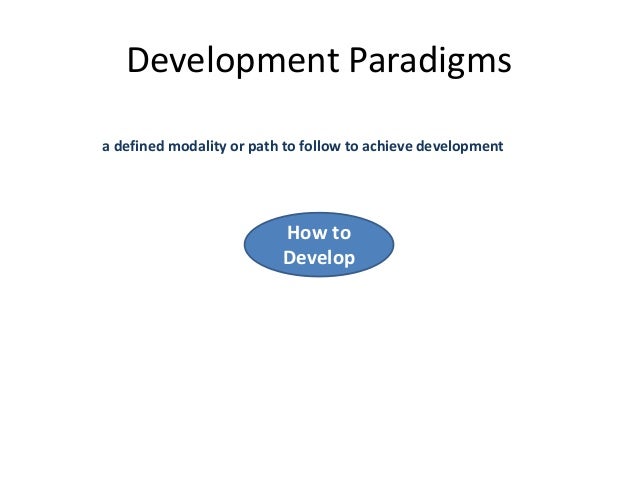 Development Paradigms

a defined modality or path to follow to achieve development

How to Develop